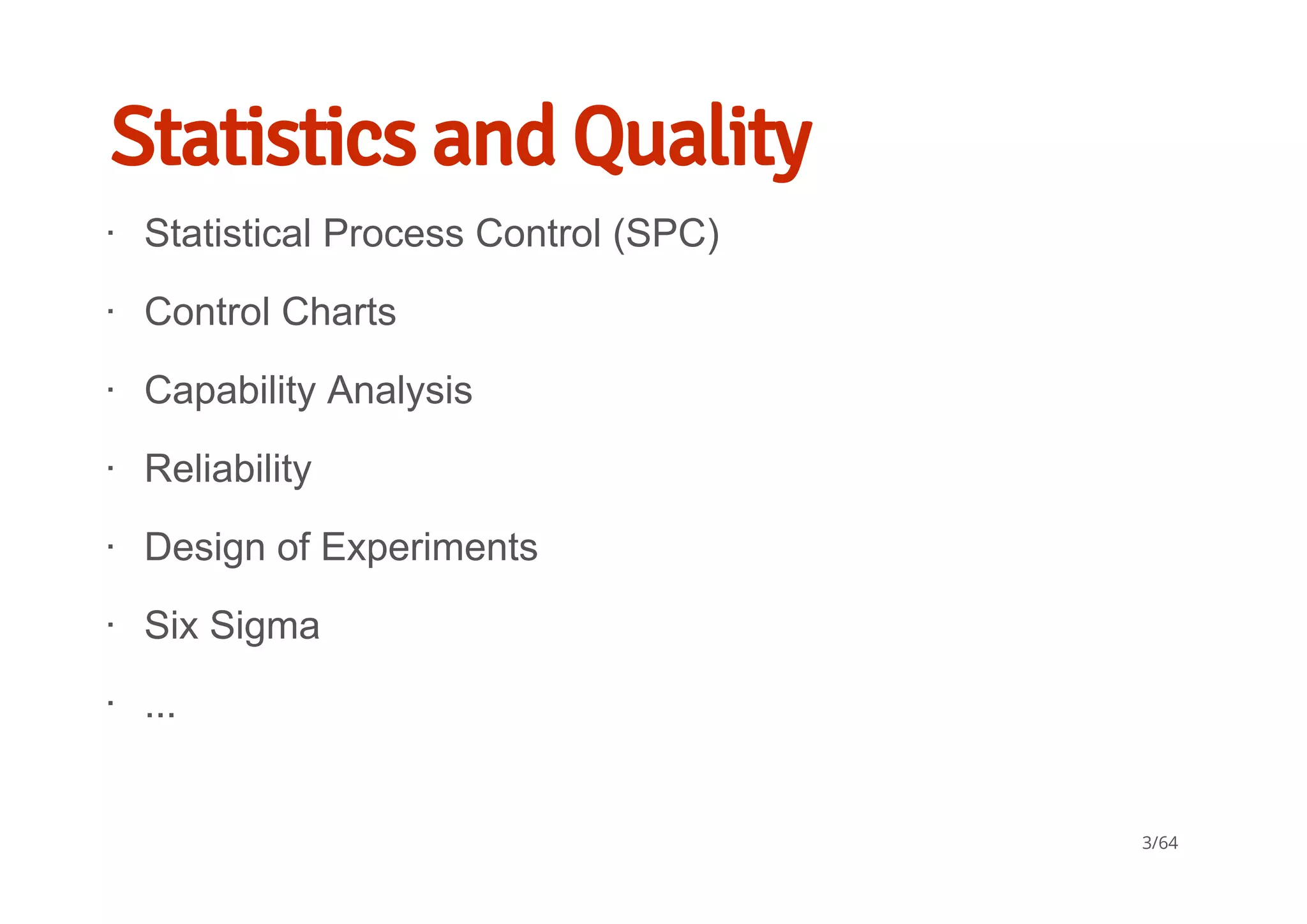 Statistics and Quality

· Statistical Process Control (SPC)

· Control Charts

· Capability Analysis

· Reliability

· Design of Experiments

· Six Sigma

· ...

3/64